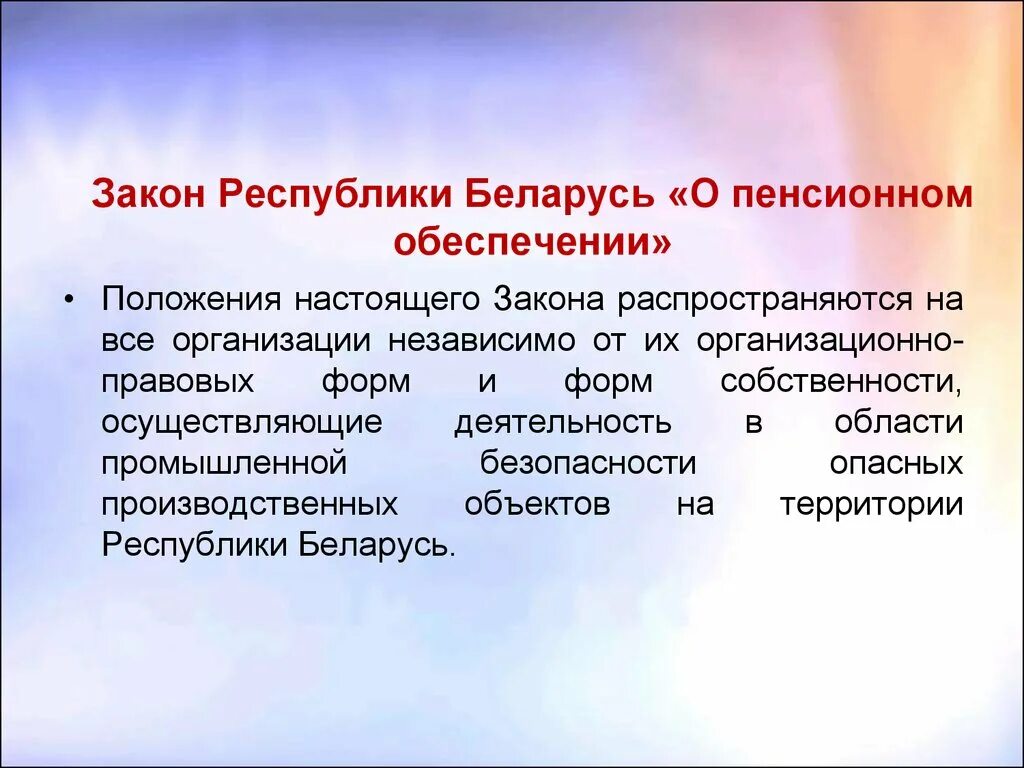 Закон Республики Беларусь «О пенсионном обеспечении»

• Положения настоящего Закона распространяются на все организации независимо от их организационно-правовых форм и форм собственности, осуществляющие деятельность в области промышленной безопасности опасных производственных объектов на территории Республики Беларусь.